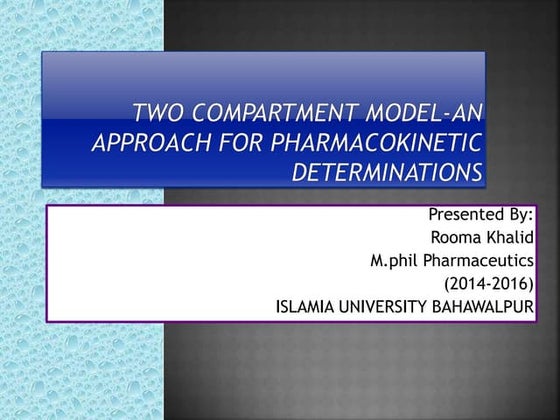 TWO COMPARTMENT MODEL-AN APPROACH FOR PHARMACOKINETIC DETERMINATIONS

Presented By:
Rooma Khalid
M.phil Pharmaceutics
(2014-2016)
ISLAMIA UNIVERSITY BAHAWALPUR